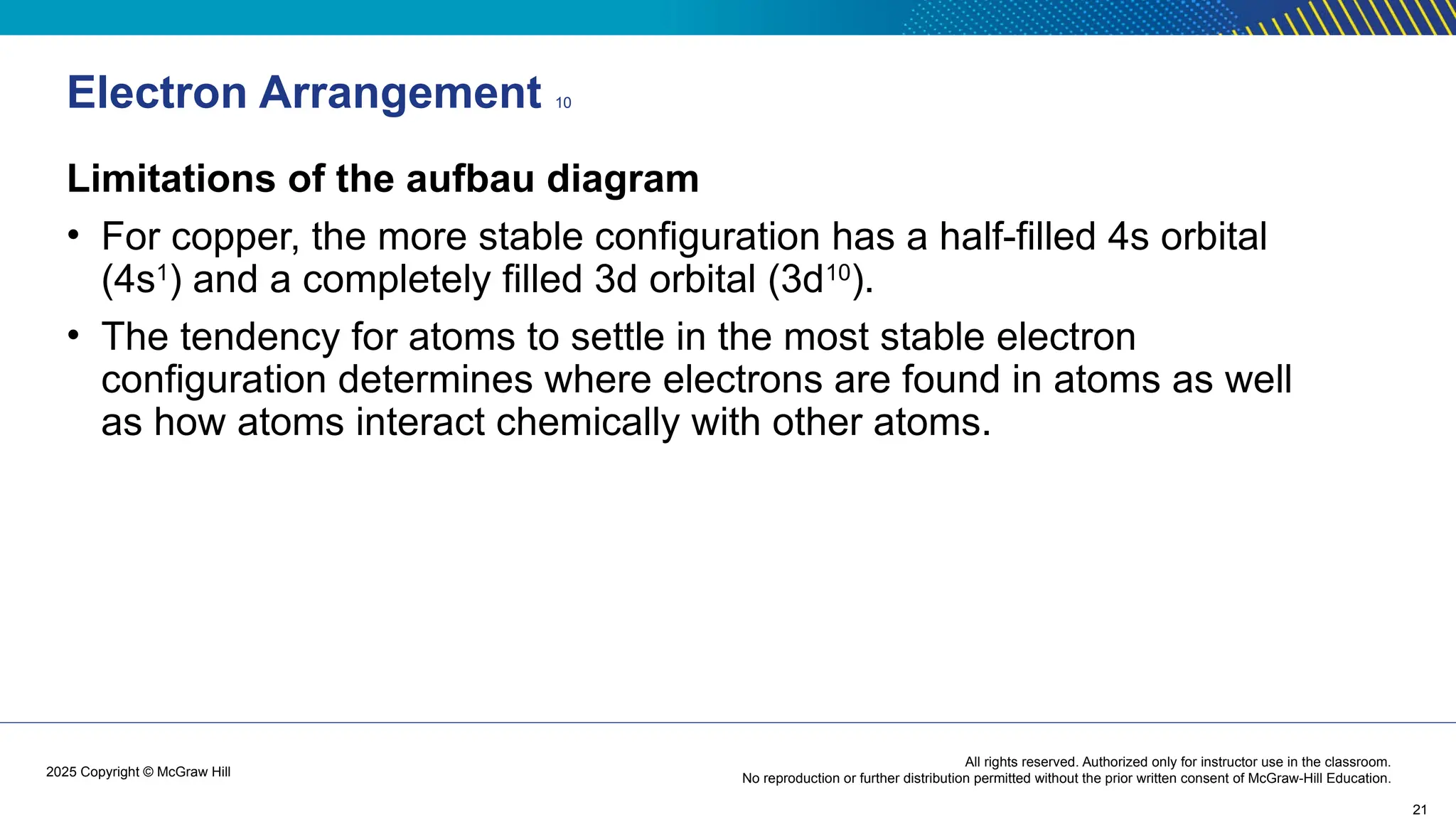 Electron Arrangement 10

Limitations of the aufbau diagram

• For copper, the more stable configuration has a half-filled 4s orbital ($4s^1$) and a completely filled 3d orbital ($3d^{10}$).

• The tendency for atoms to settle in the most stable electron configuration determines where electrons are found in atoms as well as how atoms interact chemically with other atoms.

2025 Copyright © McGraw Hill

All rights reserved. Authorized only for instructor use in the classroom.
No reproduction or further distribution permitted without the prior written consent of McGraw-Hill Education.

21